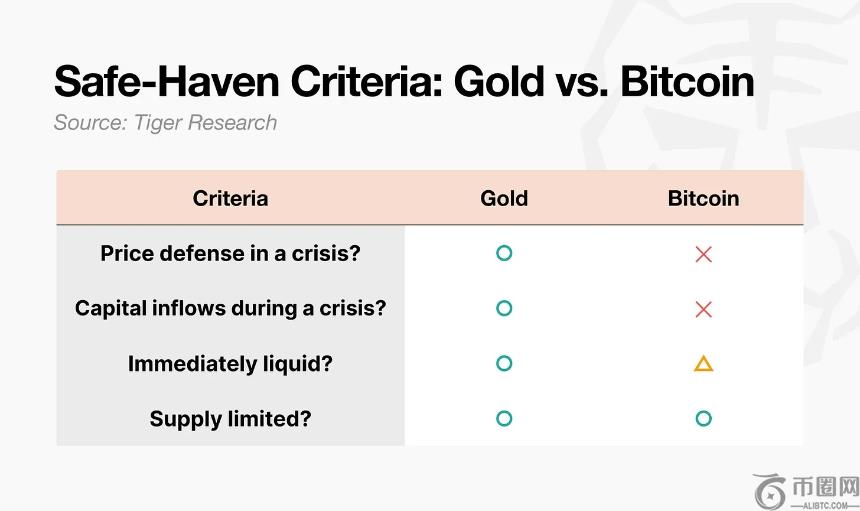 Safe-Haven Criteria: Gold vs. Bitcoin

Source: Tiger Research

| Criteria | Gold | Bitcoin |
|---|---|---|
| Price defense in a crisis? | ○ | × |
| Capital inflows during a crisis? | ○ | × |
| Immediately liquid? | ○ | △ |
| Supply limited? | ○ | ○ |

币圈网
—ALIBTC.COM—